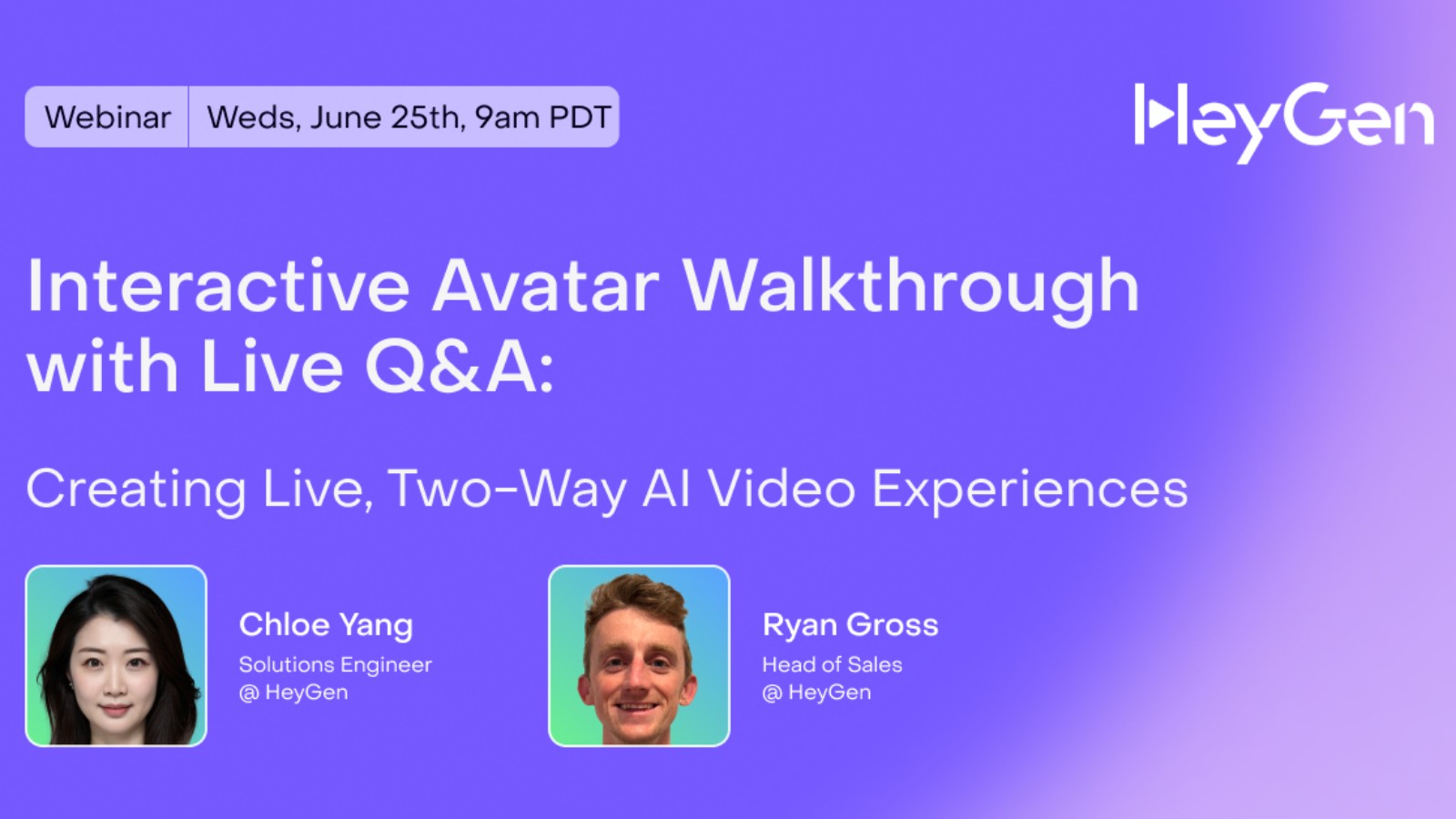 Webinar Weds, June 25th, 9am PDT

HeyGen

Interactive Avatar Walkthrough with Live Q&A:

Creating Live, Two-Way AI Video Experiences

Chloe Yang
Solutions Engineer
@ HeyGen

Ryan Gross
Head of Sales
@ HeyGen